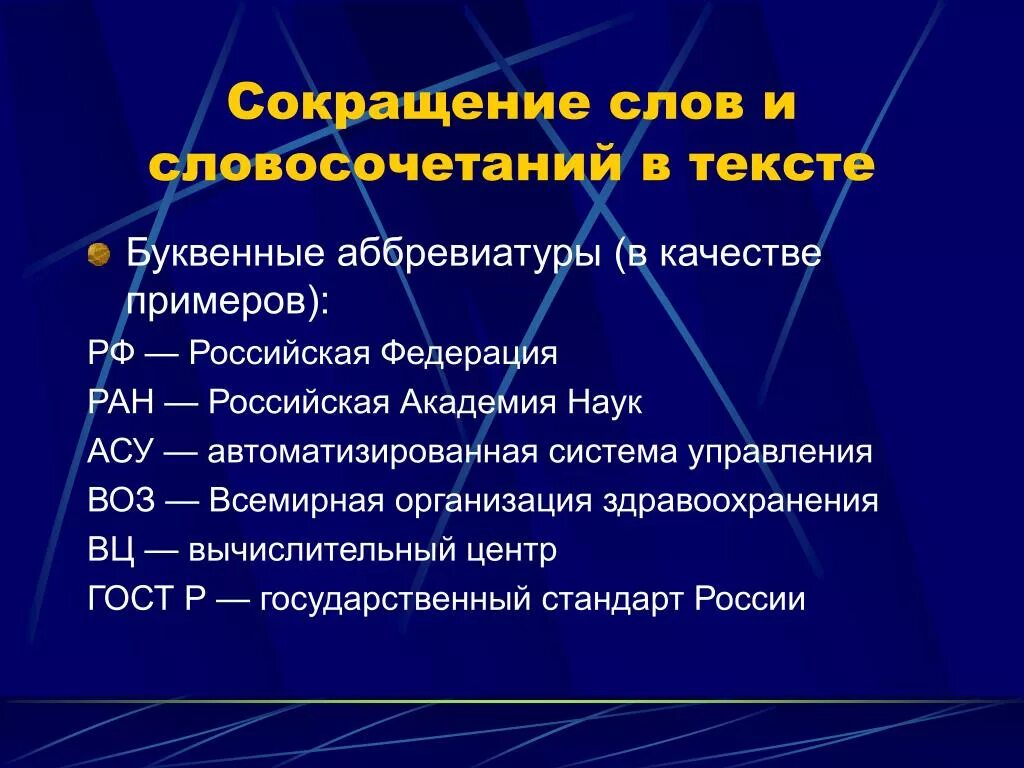 Сокращение слов и словосочетаний в тексте

Буквенные аббревиатуры (в качестве примеров):

РФ — Российская Федерация

РАН — Российская Академия Наук

АСУ — автоматизированная система управления

ВОЗ — Всемирная организация здравоохранения

ВЦ — вычислительный центр

ГОСТ Р — государственный стандарт России